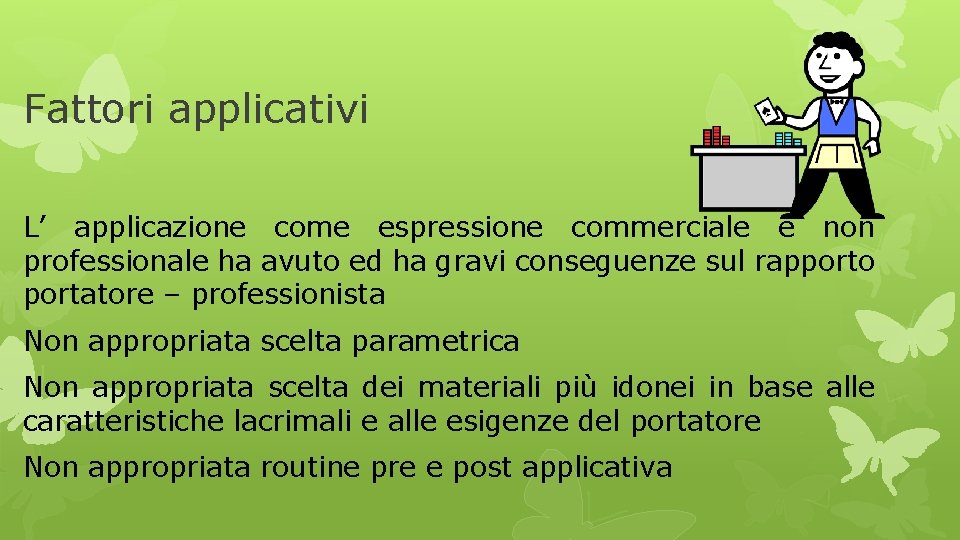 Fattori applicativi

L’ applicazione come espressione commerciale e non professionale ha avuto ed ha gravi conseguenze sul rapporto portatore – professionista

Non appropriata scelta parametrica

Non appropriata scelta dei materiali più idonei in base alle caratteristiche lacrimali e alle esigenze del portatore

Non appropriata routine pre e post applicativa